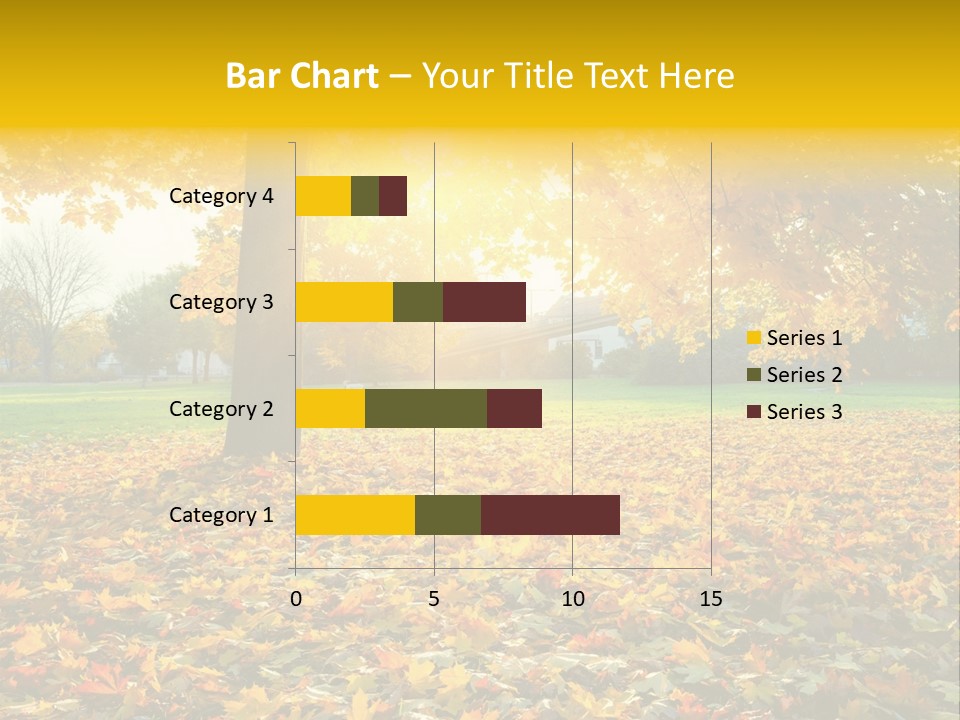 Bar Chart – Your Title Text Here

Category 4
Category 3
Category 2
Category 1

0
5
10
15

Series 1
Series 2
Series 3